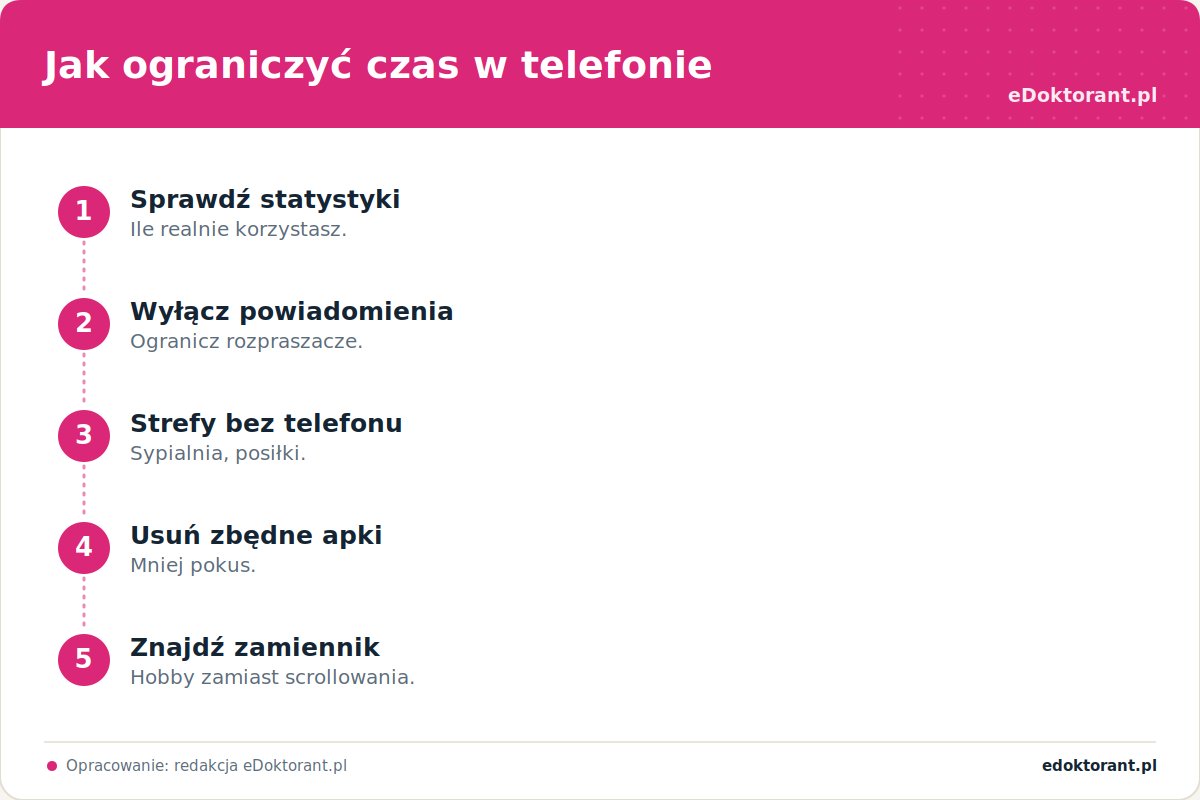 Jak ograniczyć czas w telefonie

eDoktorant.pl

1
Sprawdź statystyki
Ile realnie korzystasz.

2
Wyłącz powiadomienia
Ogranicz rozpraszacze.

3
Strefy bez telefonu
Sypialnia, posiłki.

4
Usuń zbędne apki
Mniej pokus.

5
Znajdź zamiennik
Hobby zamiast scrollowania.

Opracowanie: redakcja eDoktorant.pl

edoktorant.pl